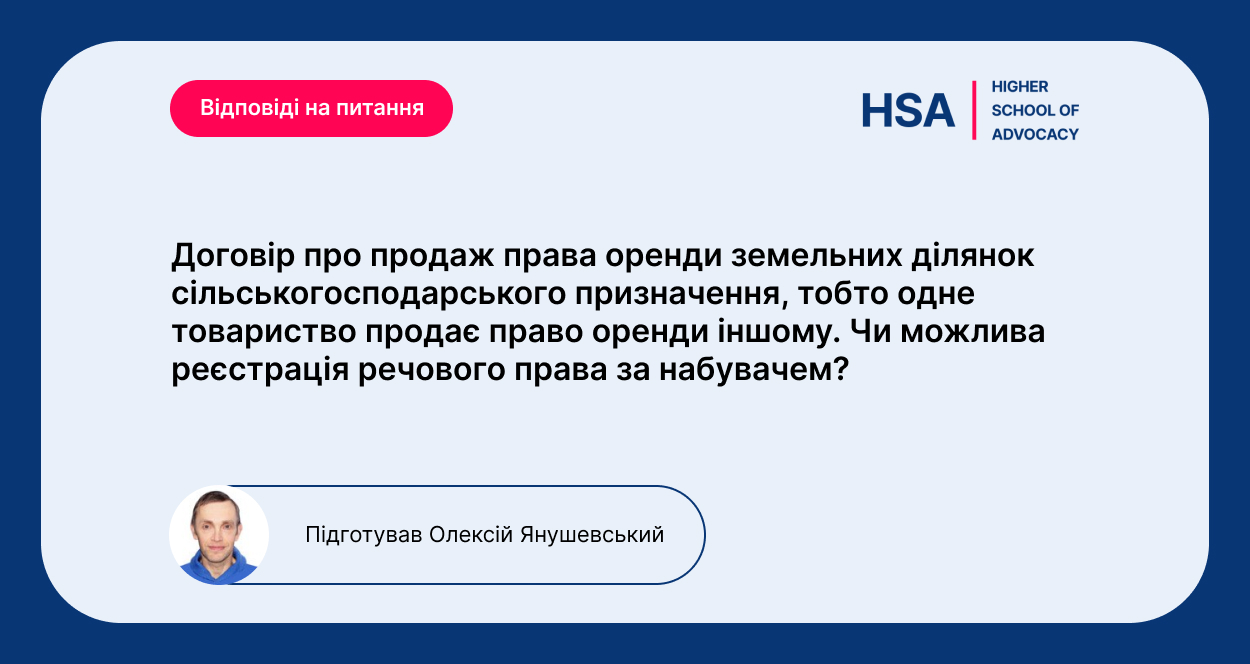 Відповіді на питання

HSA HIGHER SCHOOL OF ADVOCACY

Договір про продаж права оренди земельних ділянок сільськогосподарського призначення, тобто одне товариство продає право оренди іншому. Чи можлива реєстрація речового права за набувачем?

Підготував Олексій Янушевський